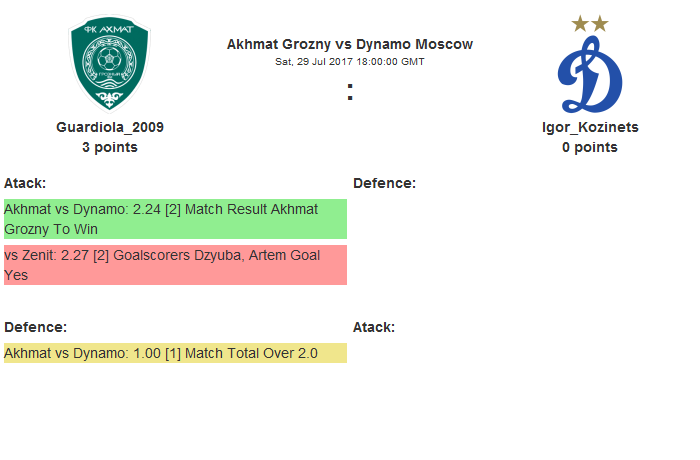 ФК АХМАТ
ГРОЗНЫЙ

Akhmat Grozny vs Dynamo Moscow
Sat, 29 Jul 2017 18:00:00 GMT
:

Guardiola_2009
3 points

Igor_Kozinets
0 points

Atack:

Akhmat vs Dynamo: 2.24 [2] Match Result Akhmat Grozny To Win

vs Zenit: 2.27 [2] Goalscorers Dzyuba, Artem Goal Yes

Defence:

Defence:

Akhmat vs Dynamo: 1.00 [1] Match Total Over 2.0

Atack: